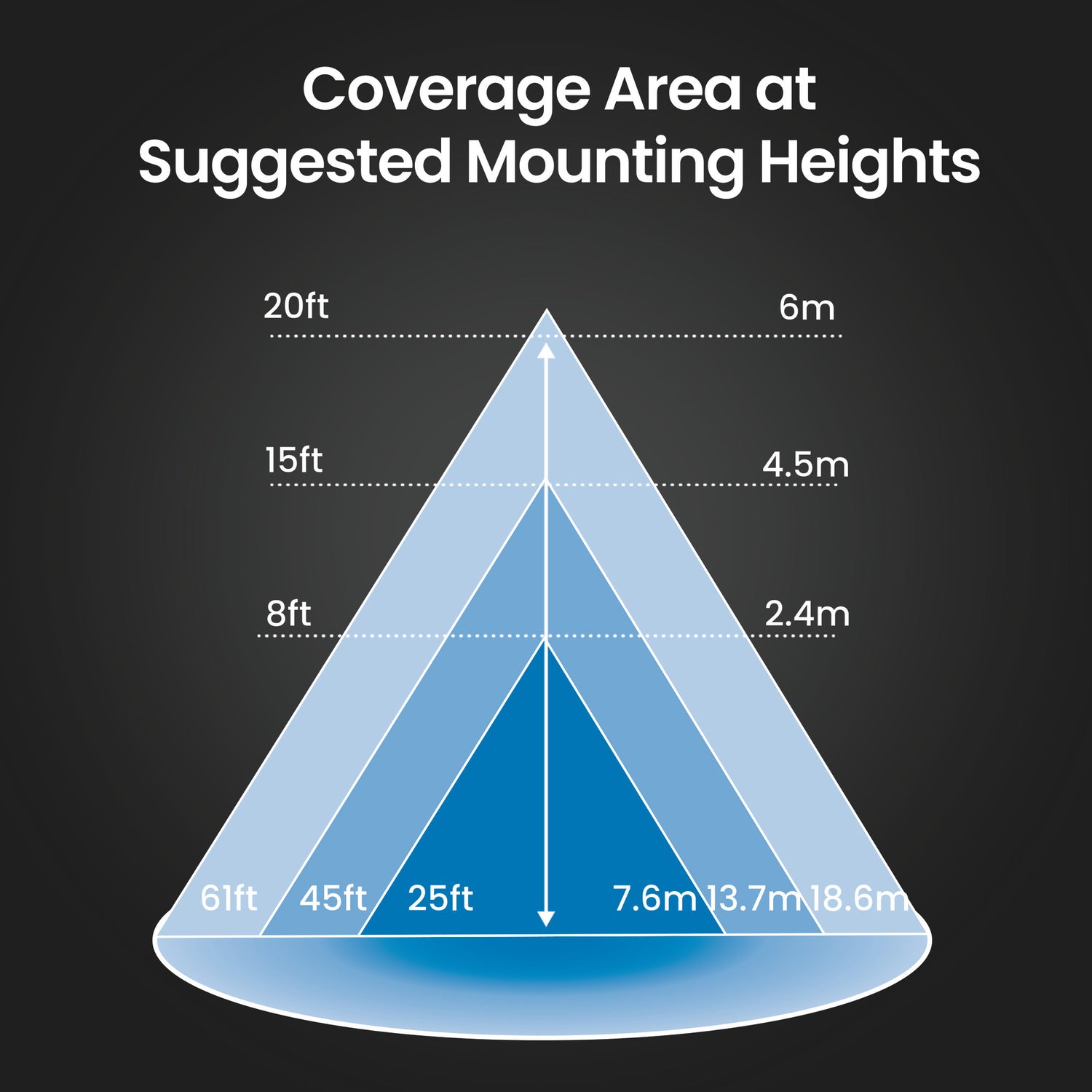 Coverage Area at Suggested Mounting Heights

20ft

6m

15ft

4.5m

8ft

2.4m

61ft 45ft 25ft 7.6m 13.7m 18.6m